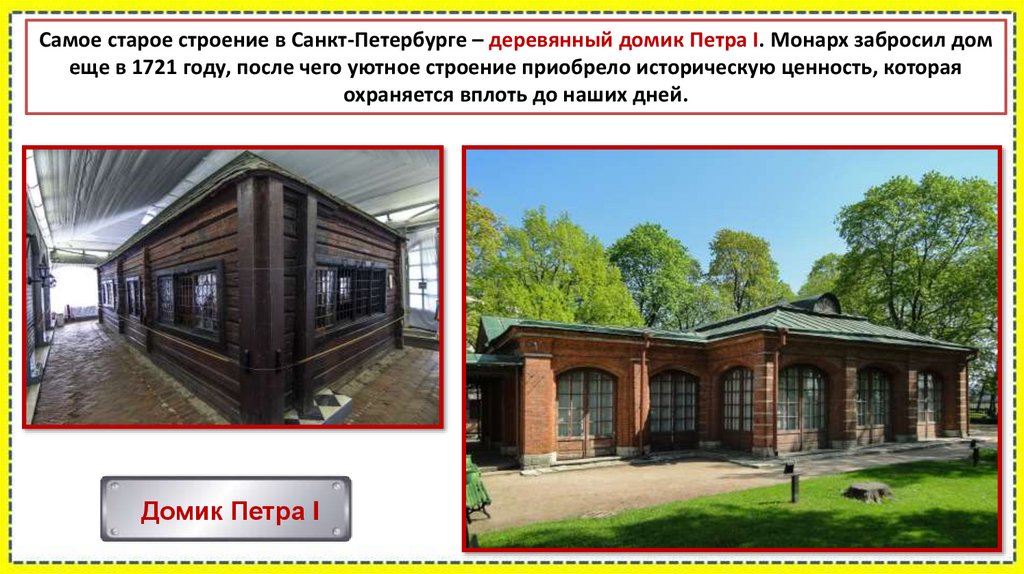 Самое старое строение в Санкт-Петербурге – деревянный домик Петра I. Монарх забросил дом еще в 1721 году, после чего уютное строение приобрело историческую ценность, которая охраняется вплоть до наших дней.

Домик Петра I